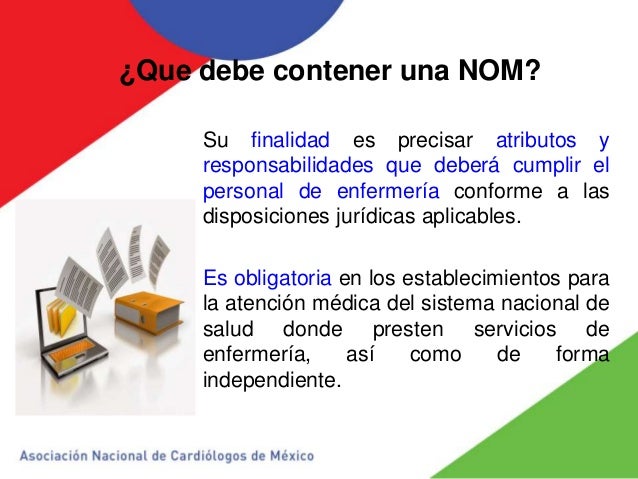 ¿Que debe contener una NOM?

Su finalidad es precisar atributos y responsabilidades que deberá cumplir el personal de enfermería conforme a las disposiciones jurídicas aplicables.

Es obligatoria en los establecimientos para la atención médica del sistema nacional de salud donde presten servicios de enfermería, así como de forma independiente.

Asociación Nacional de Cardiólogos de México